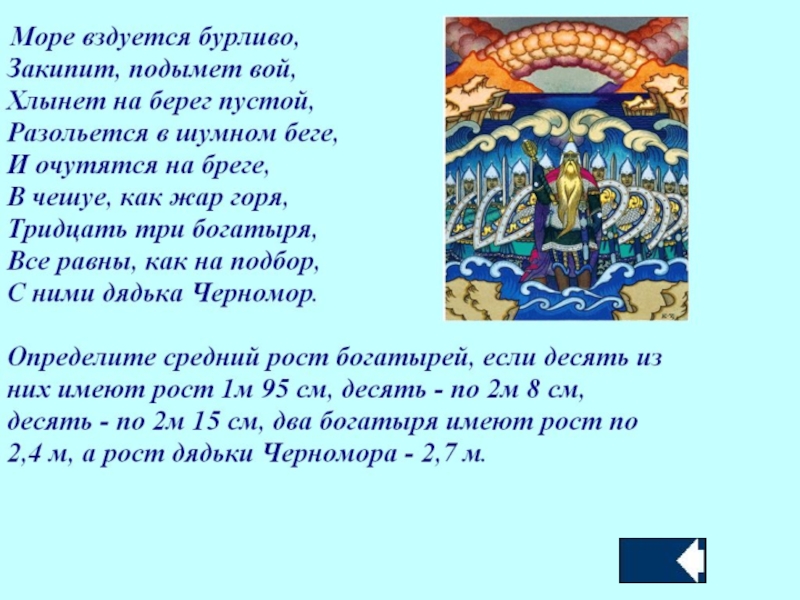 Море вздуется бурливо,
Закипит, подымет вой,
Хлынет на берег пустой,
Разольется в шумном беге,
И очутятся на бреге,
В чешуе, как жар горя,
Тридцать три богатыря,
Все равны, как на подбор,
С ними дядька Черномор.

Определите средний рост богатырей, если десять из них имеют рост 1м 95 см, десять - по 2м 8 см, десять - по 2м 15 см, два богатыря имеют рост по 2,4 м, а рост дядьки Черномора - 2,7 м.